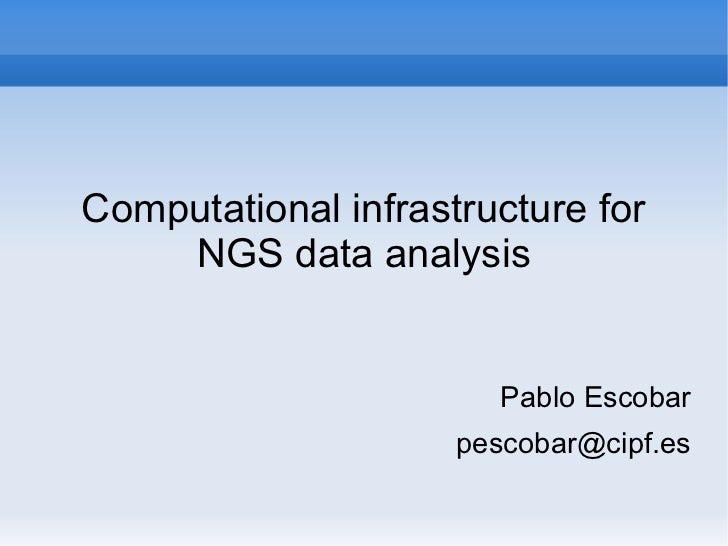 Computational infrastructure for NGS data analysis

Pablo Escobar

pescobar@cipf.es